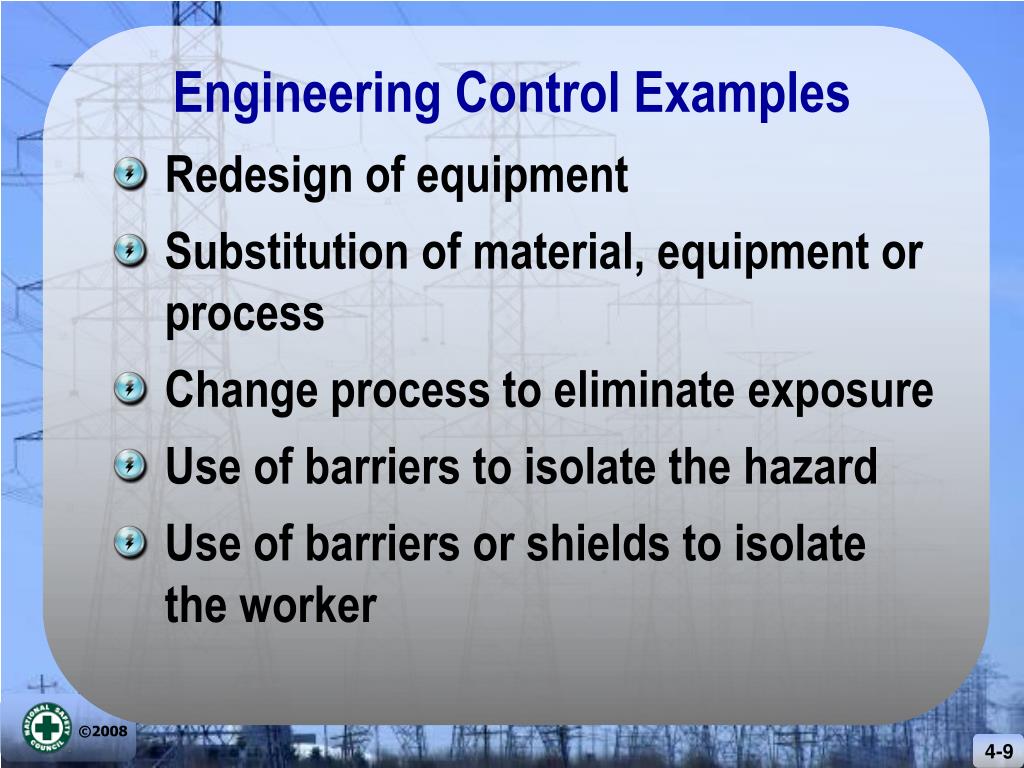 Engineering Control Examples

Redesign of equipment

Substitution of material, equipment or process

Change process to eliminate exposure

Use of barriers to isolate the hazard

Use of barriers or shields to isolate the worker

NATIONAL SAFETY COUNCIL

©2008

4-9